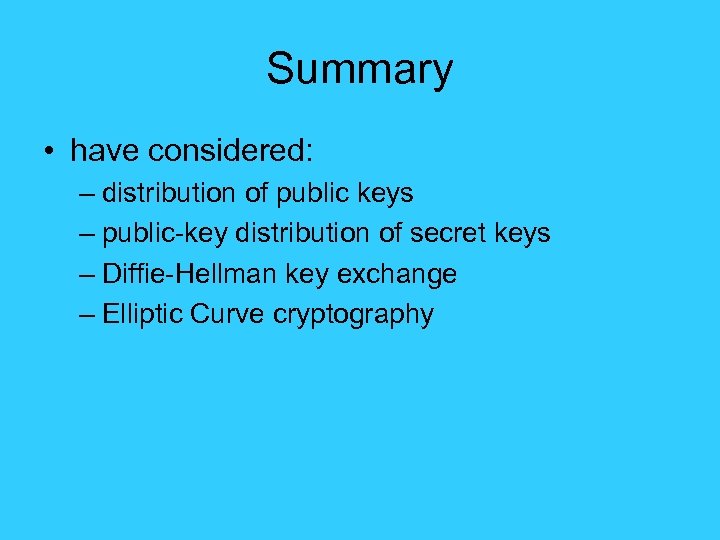 Summary

• have considered:
– distribution of public keys
– public-key distribution of secret keys
– Diffie-Hellman key exchange
– Elliptic Curve cryptography